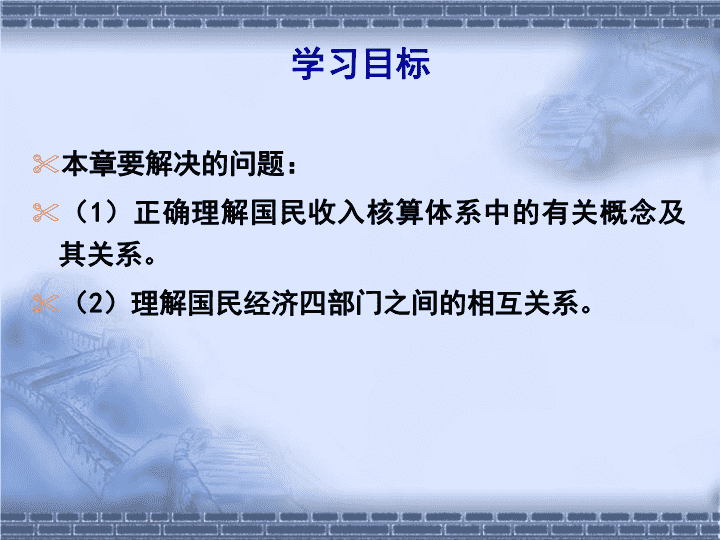 学习目标

本章要解决的问题：

（1）正确理解国民收入核算体系中的有关概念及其关系。

（2）理解国民经济四部门之间的相互关系。